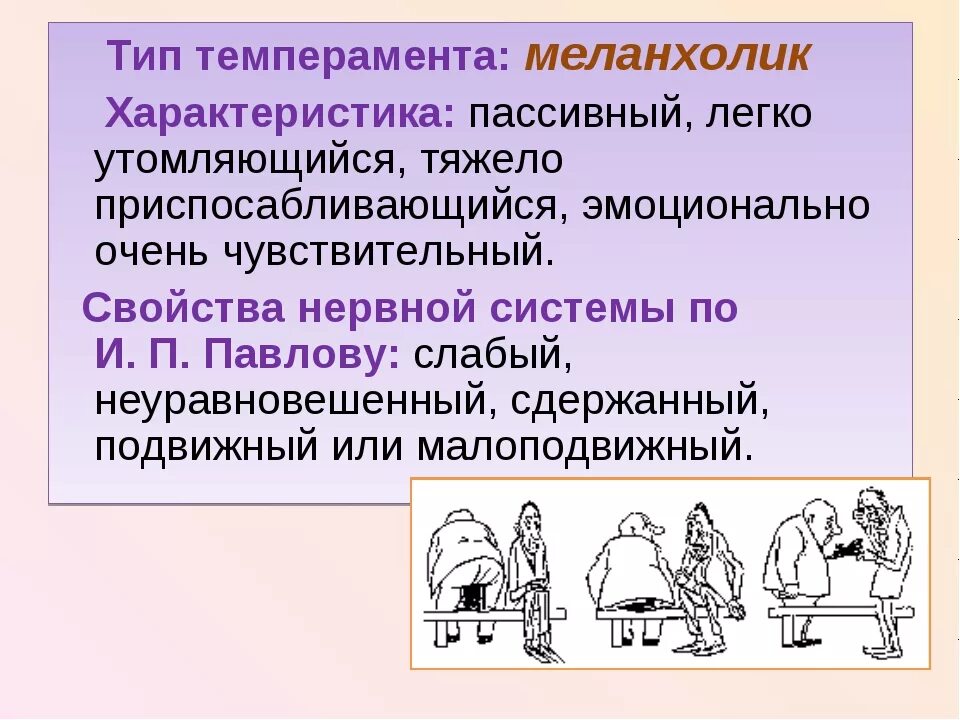 Тип темперамента: меланхолик

Характеристика: пассивный, легко утомляющийся, тяжело приспосабливающийся, эмоционально очень чувствительный.

Свойства нервной системы по И. П. Павлову: слабый, неуравновешенный, сдержанный, подвижный или малоподвижный.